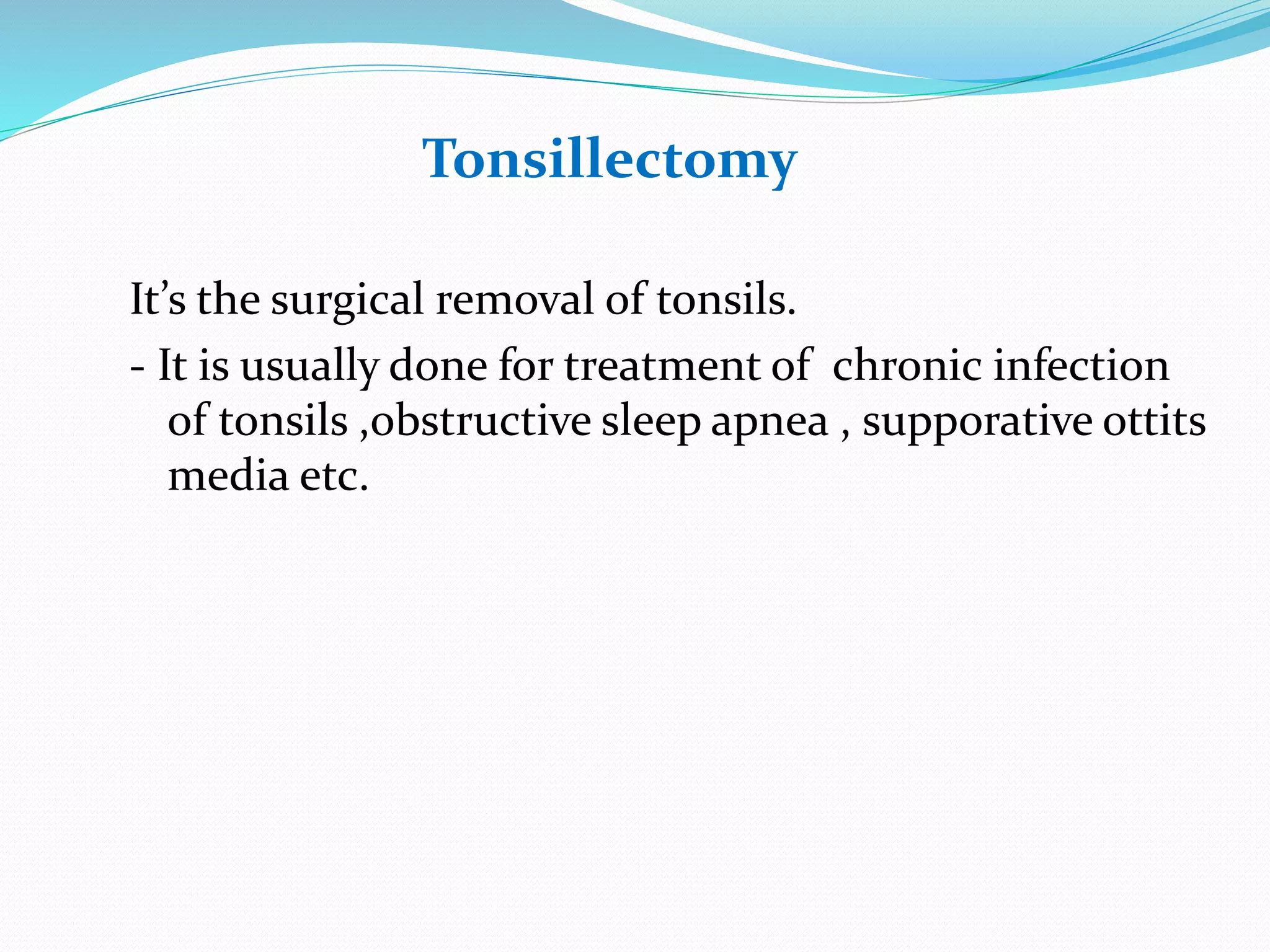 Tonsillectomy

It’s the surgical removal of tonsils.

- It is usually done for treatment of  chronic infection of tonsils ,obstructive sleep apnea , supporative ottits media etc.